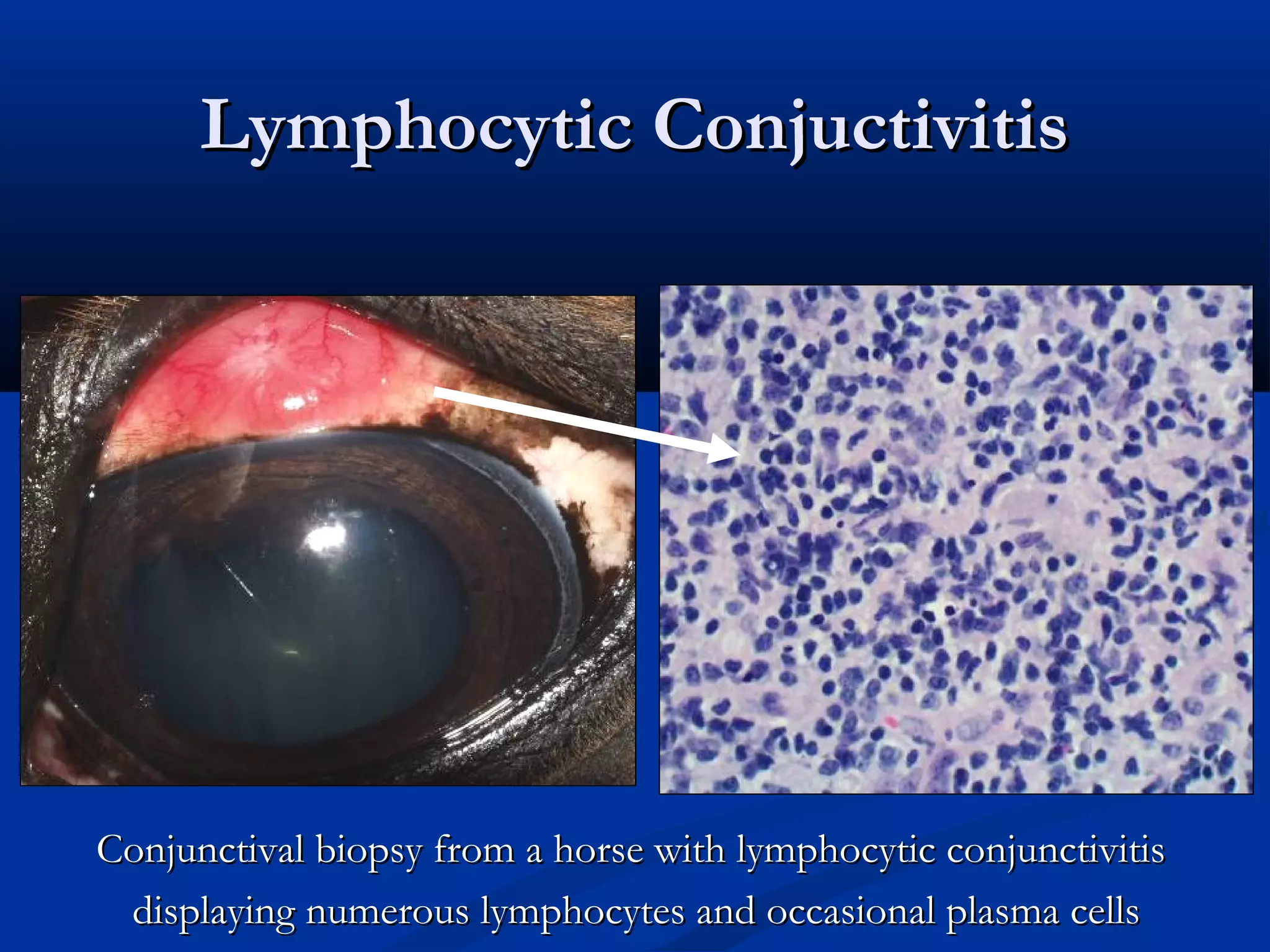 Lymphocytic Conjuctivitis

Conjunctival biopsy from a horse with lymphocytic conjunctivitis displaying numerous lymphocytes and occasional plasma cells